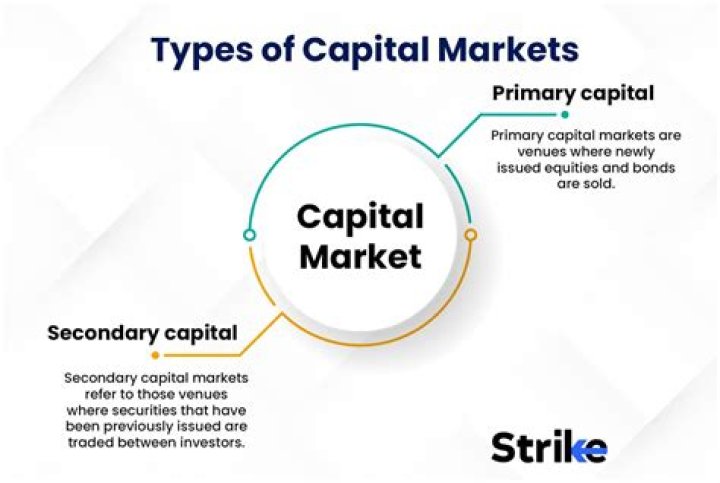 Types of Capital Markets

Primary capital

Primary capital markets are venues where newly issued equities and bonds are sold.

Capital Market

Secondary capital

Secondary capital markets refer to those venues where securities that have been previously issued are traded between investors.

Strike